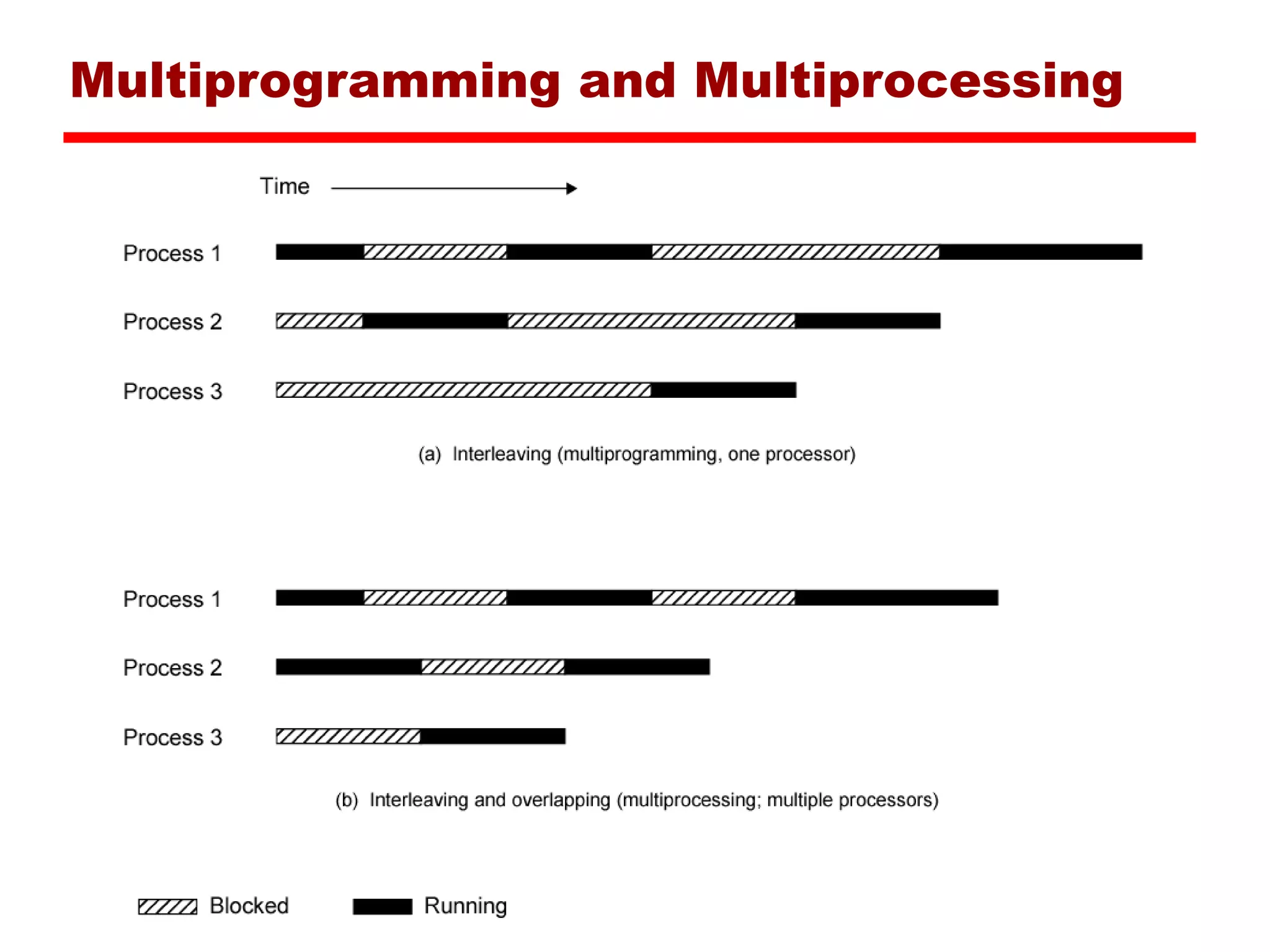 Multiprogramming and Multiprocessing

Time

Process 1

Process 2

Process 3

(a) Interleaving (multiprogramming, one processor)

Process 1

Process 2

Process 3

(b) Interleaving and overlapping (multiprocessing; multiple processors)

Blocked

Running